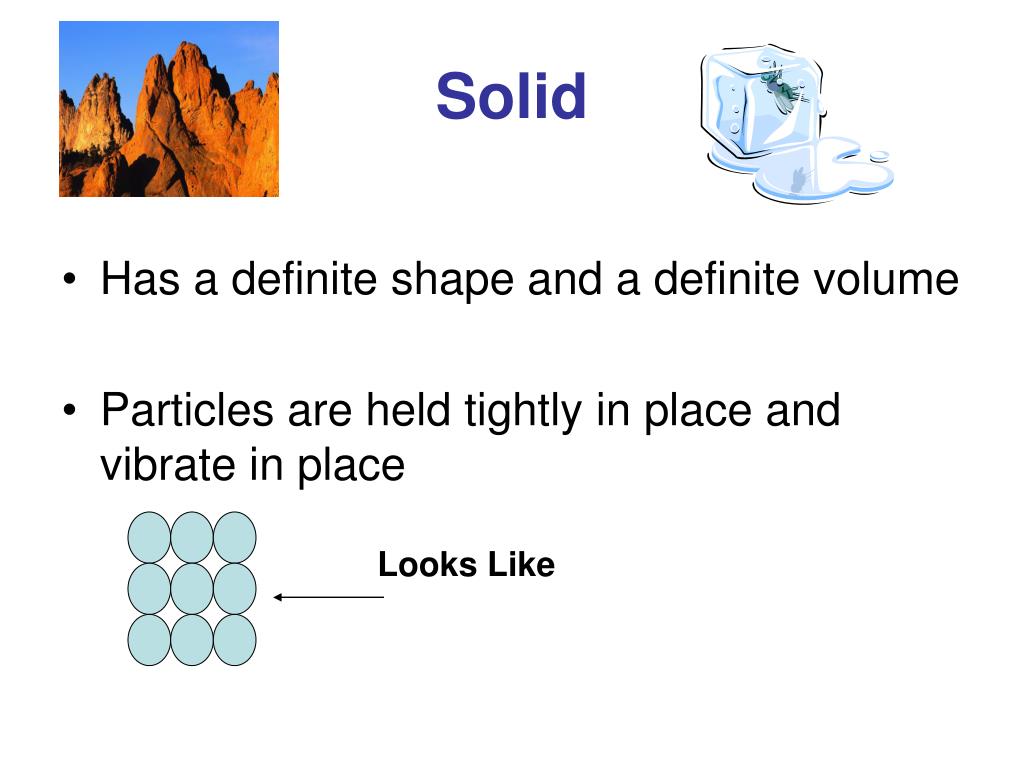 Solid

• Has a definite shape and a definite volume

• Particles are held tightly in place and vibrate in place

Looks Like